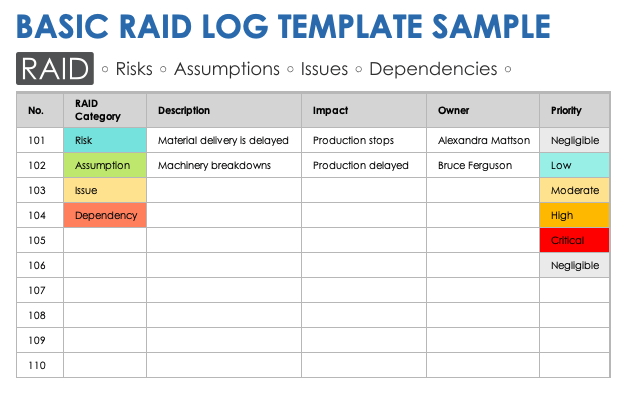 BASIC RAID LOG TEMPLATE SAMPLE

RAID ◦ Risks ◦ Assumptions ◦ Issues ◦ Dependencies ◦

| No. | RAID Category | Description | Impact | Owner | Priority |
|---|---|---|---|---|---|
| 101 | Risk | Material delivery is delayed | Production stops | Alexandra Mattson | Negligible |
| 102 | Assumption | Machinery breakdowns | Production delayed | Bruce Ferguson | Low |
| 103 | Issue | | | | Moderate |
| 104 | Dependency | | | | High |
| 105 | | | | | Critical |
| 106 | | | | | Negligible |
| 107 | | | | | |
| 108 | | | | | |
| 109 | | | | | |
| 110 | | | | | |